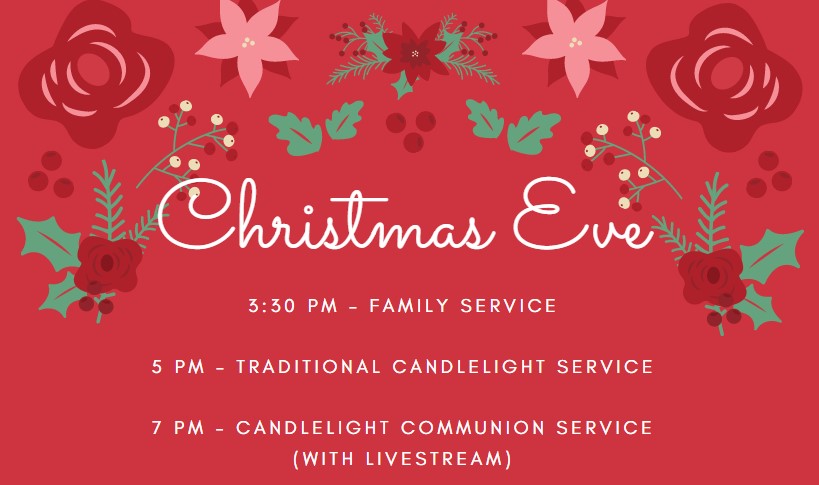 Christmas Eve

3:30 PM - FAMILY SERVICE

5 PM - TRADITIONAL CANDLELIGHT SERVICE

7 PM - CANDLELIGHT COMMUNION SERVICE (WITH LIVESTREAM)